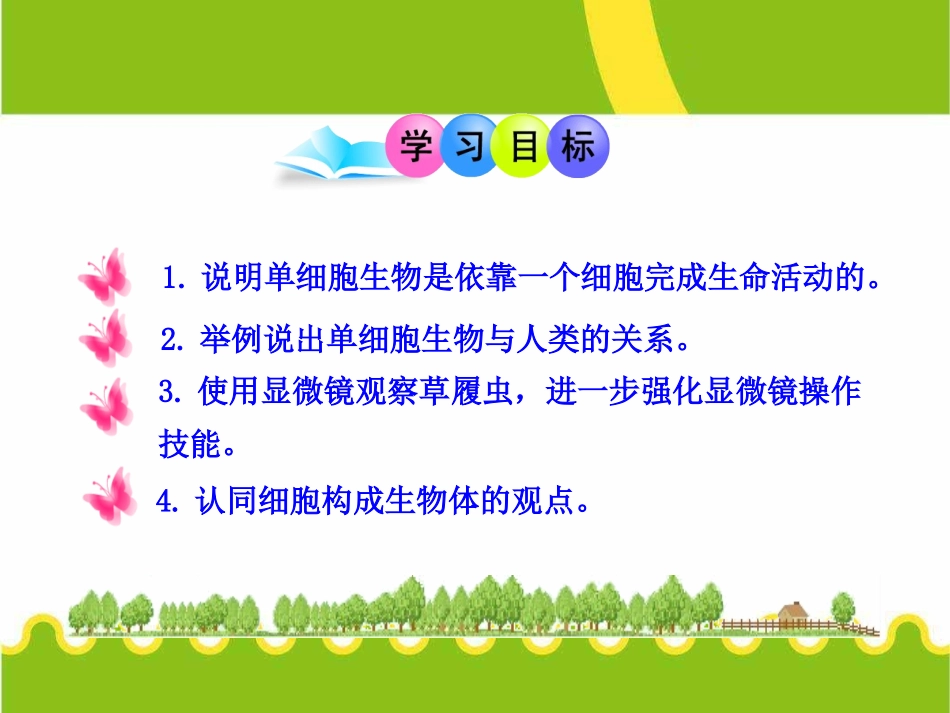 学习目标

1. 说明单细胞生物是依靠一个细胞完成生命活动的。

2. 举例说出单细胞生物与人类的关系。

3. 使用显微镜观察草履虫，进一步强化显微镜操作技能。

4. 认同细胞构成生物体的观点。